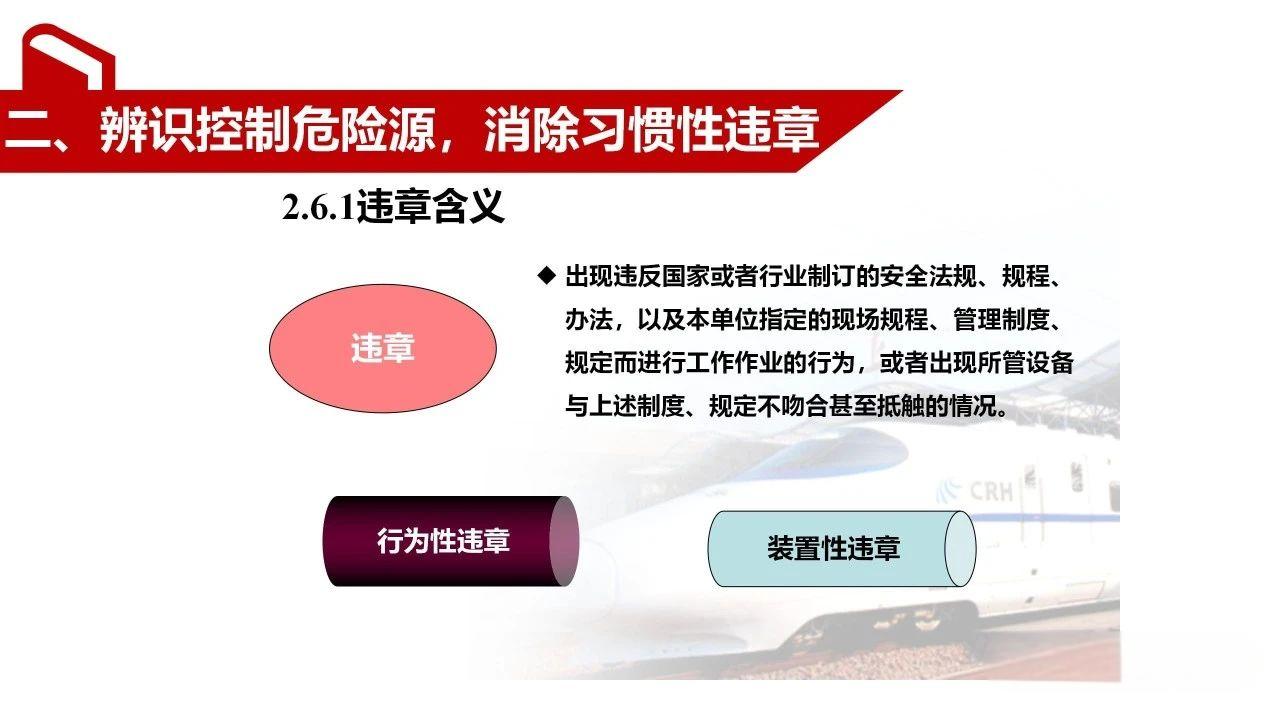 二、辨识控制危险源，消除习惯性违章

2.6.1违章含义

违章

◆ 出现违反国家或者行业制订的安全法规、规程、办法，以及本单位指定的现场规程、管理制度、规定而进行工作作业的行为，或者出现所管设备与上述制度、规定不吻合甚至抵触的情况。

CRH

行为性违章

装置性违章